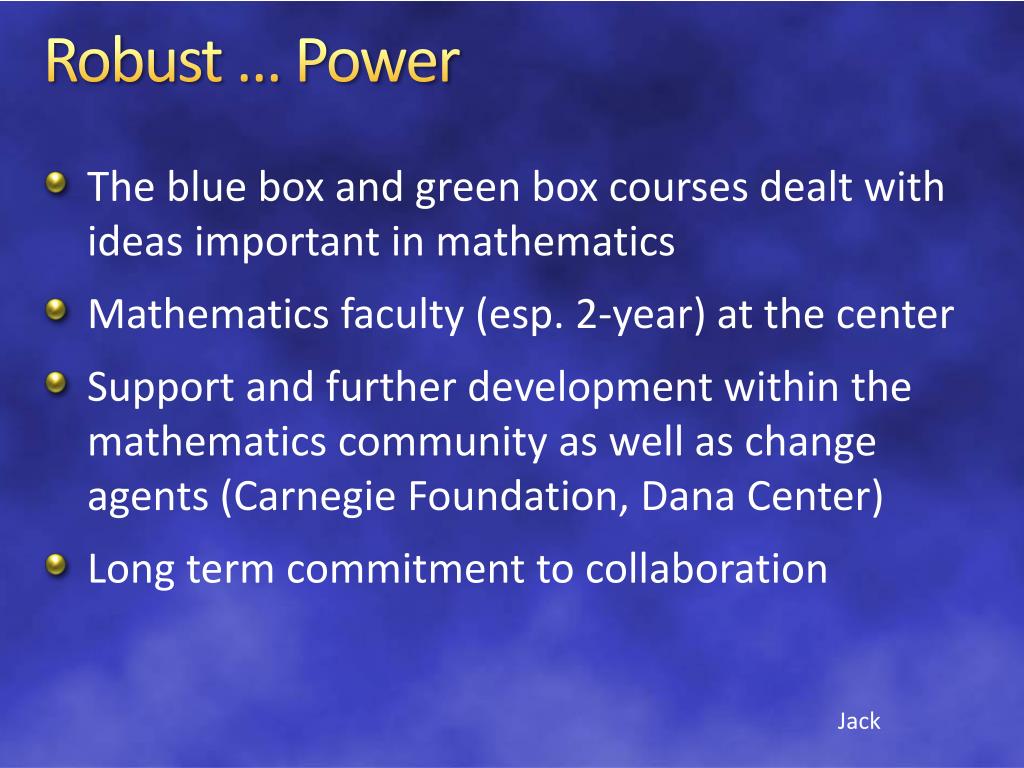 Robust … Power

The blue box and green box courses dealt with ideas important in mathematics

Mathematics faculty (esp. 2-year) at the center

Support and further development within the mathematics community as well as change agents (Carnegie Foundation, Dana Center)

Long term commitment to collaboration

Jack